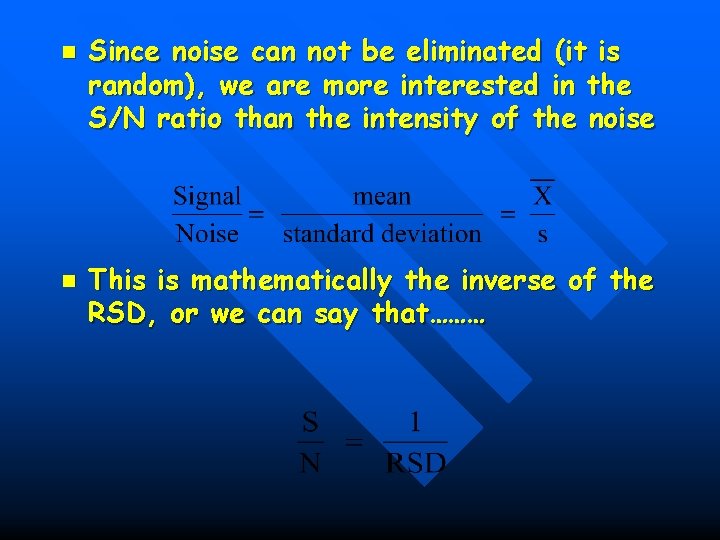 Since noise can not be eliminated (it is random), we are more interested in the S/N ratio than the intensity of the noise

$\frac{\text{Signal}}{\text{Noise}} = \frac{\text{mean}}{\text{standard deviation}} = \frac{\overline{X}}{s}$

This is mathematically the inverse of the RSD, or we can say that………

$\frac{S}{N} = \frac{1}{RSD}$